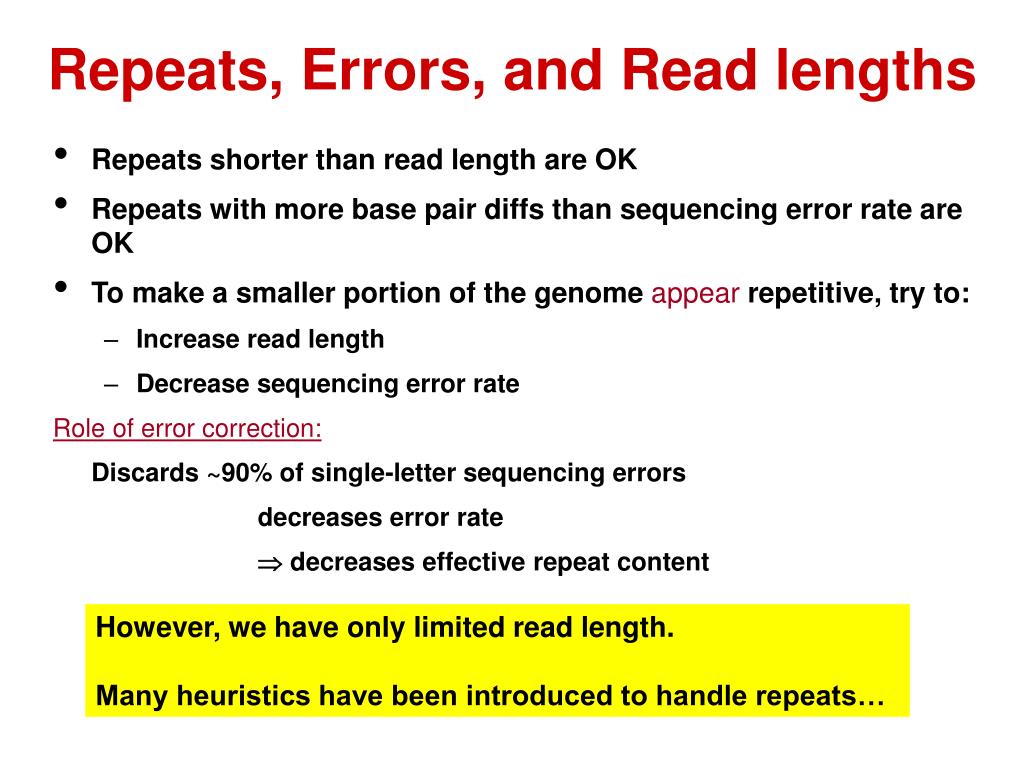 Repeats, Errors, and Read lengths

• Repeats shorter than read length are OK

• Repeats with more base pair diffs than sequencing error rate are OK

• To make a smaller portion of the genome appear repetitive, try to:

– Increase read length

– Decrease sequencing error rate

Role of error correction:

Discards ~90% of single-letter sequencing errors

decreases error rate

$\Rightarrow$ decreases effective repeat content

However, we have only limited read length.

Many heuristics have been introduced to handle repeats…